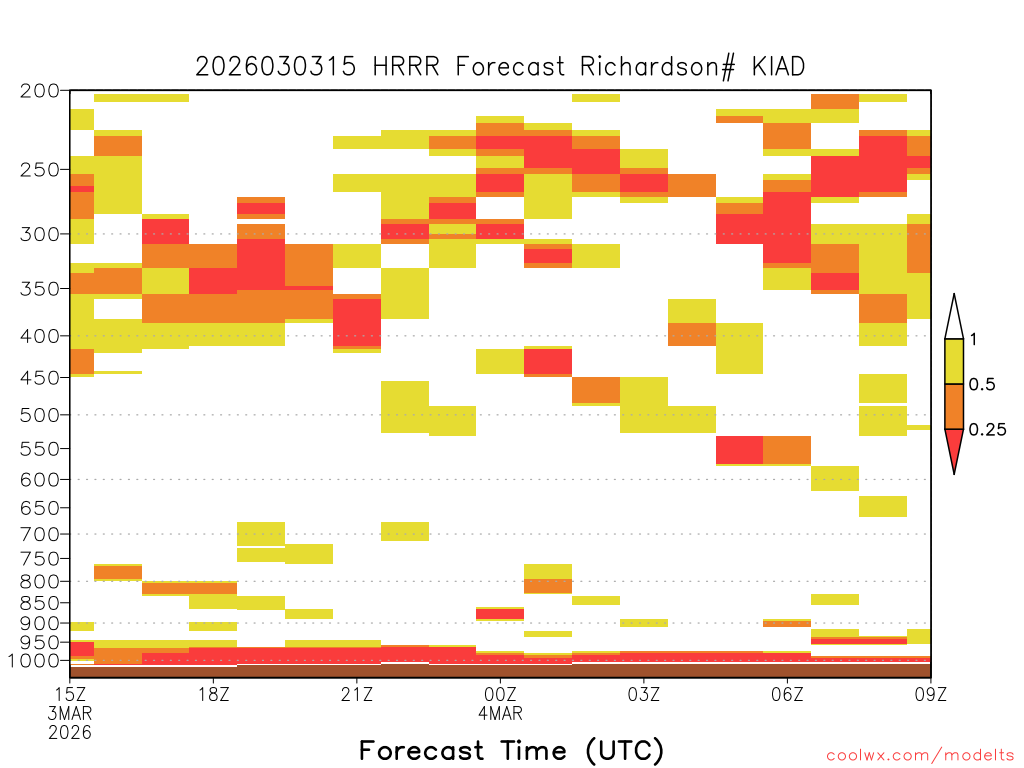 2026030315 HRRR Forecast Richardson# KIAD

200
250
300
350
400
450
500
550
600
650
700
750
800
850
900
950
1000

1
0.5
0.25

15Z
3MAR
2026
18Z
21Z
00Z
4MAR
03Z
06Z
09Z

Forecast Time (UTC)

coolwx.com/modelts